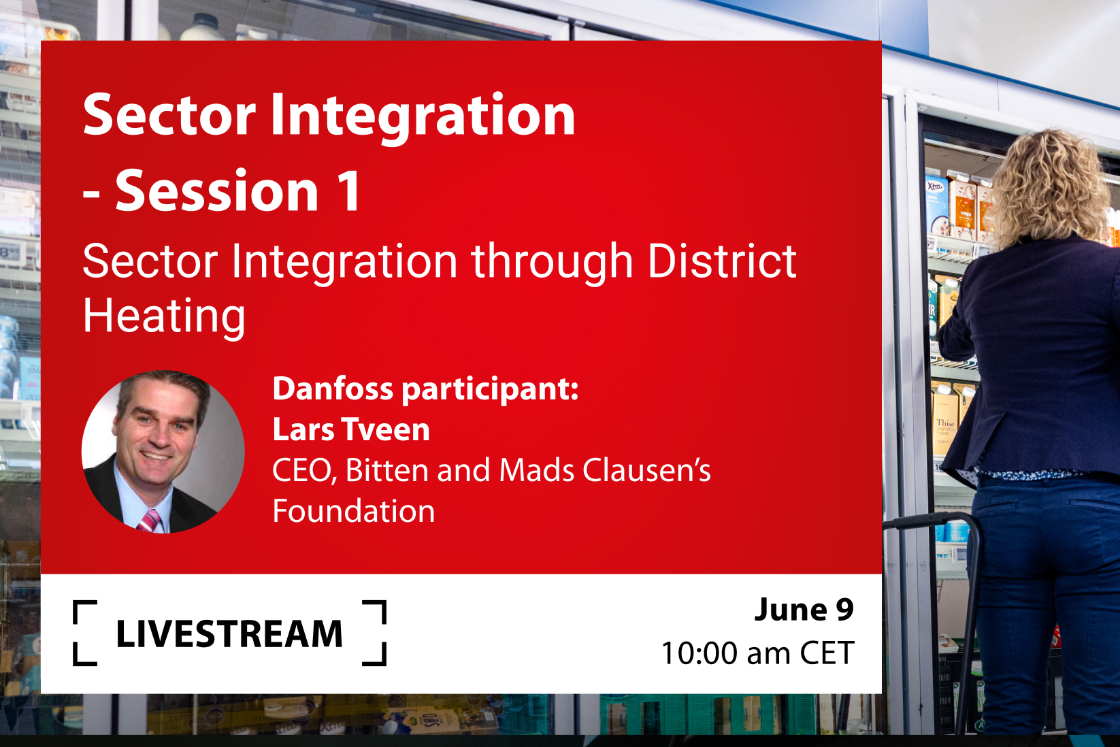 Sector Integration - Session 1

Sector Integration through District Heating

Danfoss participant:
Lars Tveen
CEO, Bitten and Mads Clausen's Foundation

LIVESTREAM

June 9
10:00 am CET